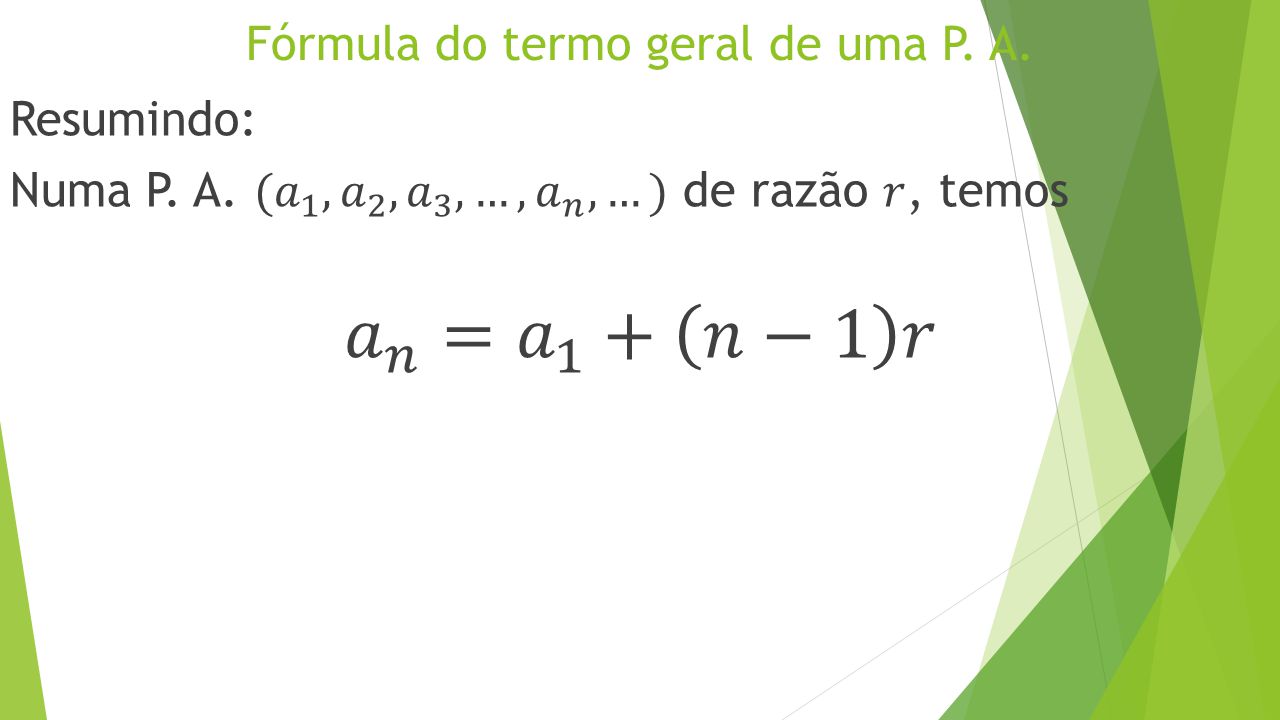 Fórmula do termo geral de uma P. A.

Resumindo:

Numa P. A. $(a_1, a_2, a_3, \ldots, a_n, \ldots)$ de razão $r$, temos

$a_n = a_1 + (n-1)r$